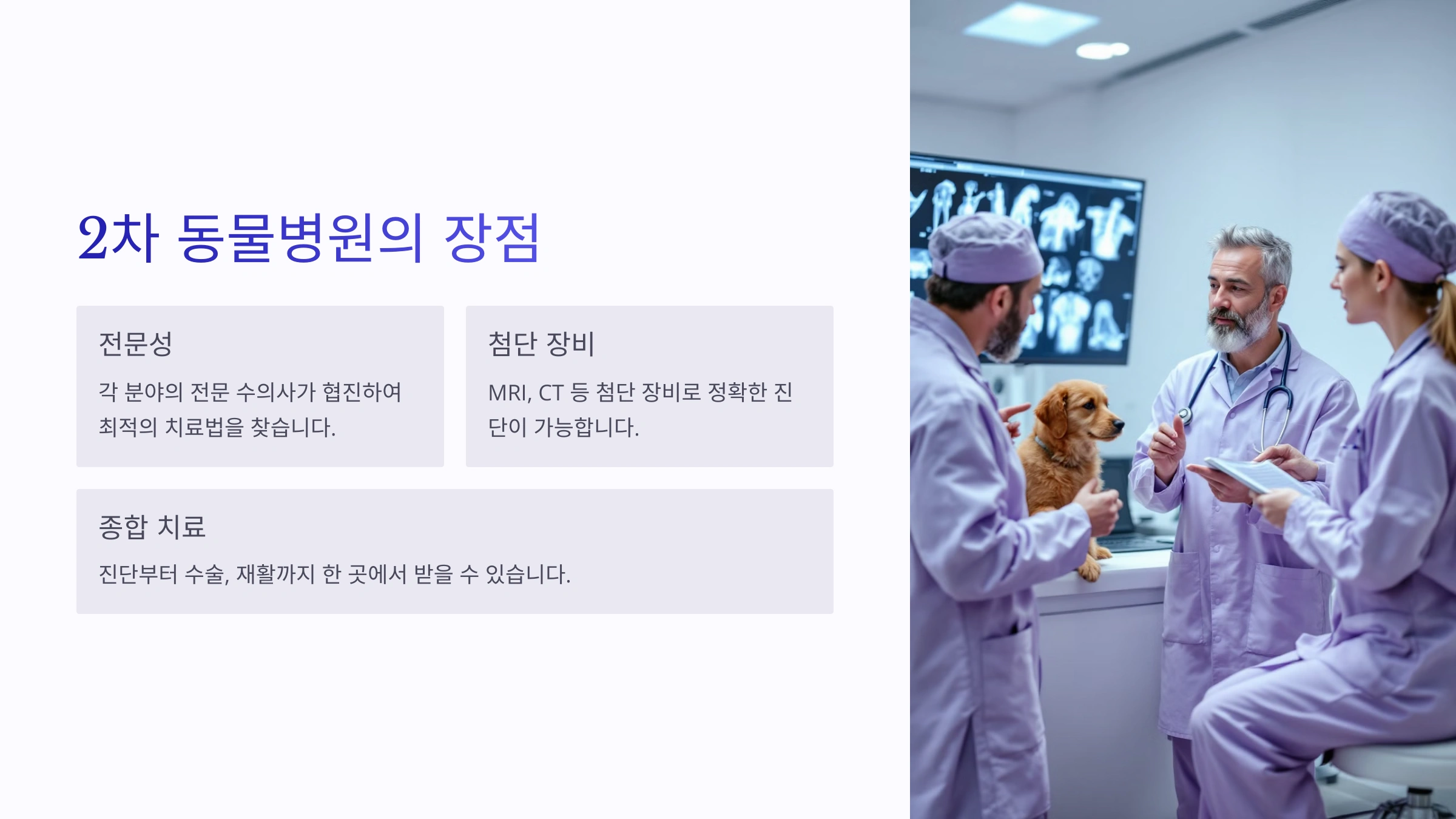 2차 동물병원의 장점

전문성

각 분야의 전문 수의사가 협진하여 최적의 치료법을 찾습니다.

첨단 장비

MRI, CT 등 첨단 장비로 정확한 진단이 가능합니다.

종합 치료

진단부터 수술, 재활까지 한 곳에서 받을 수 있습니다.